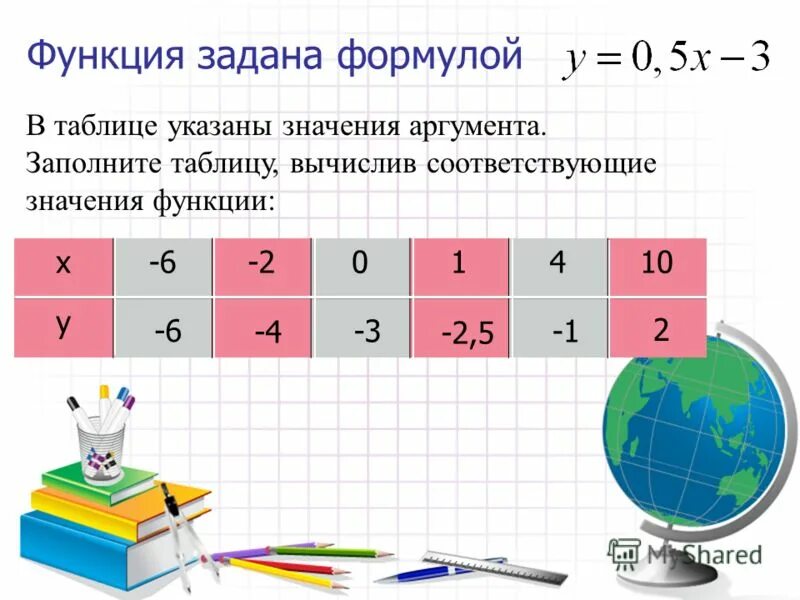 Функция задана формулой $y = 0,5x - 3$

В таблице указаны значения аргумента. Заполните таблицу, вычислив соответствующие значения функции:

| x | -6 | -2 | 0 | 1 | 4 | 10 |
|---|---|---|---|---|---|---|
| y | -6 | -4 | -3 | -2,5 | -1 | 2 |

MyShared